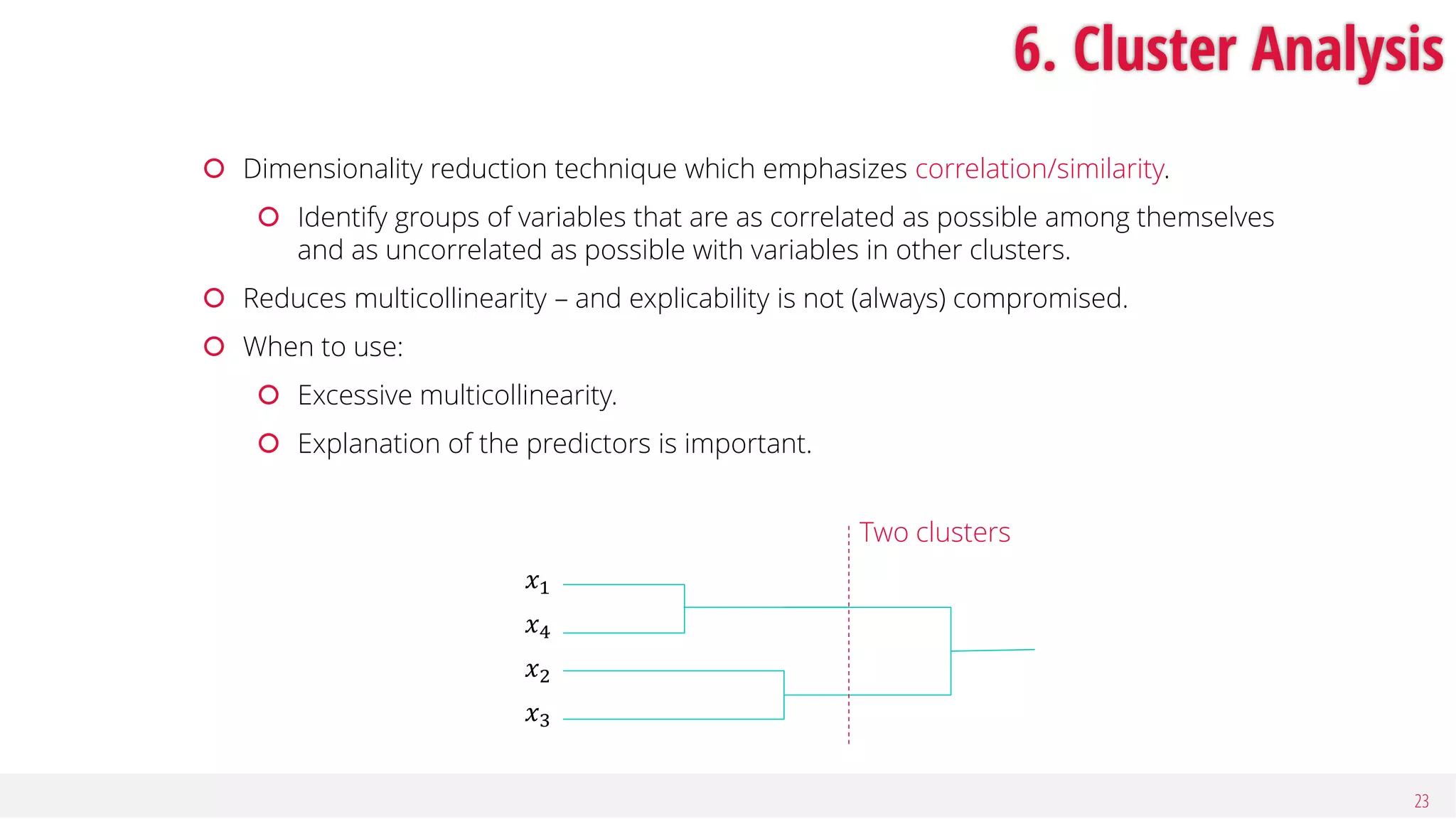 6. Cluster Analysis

Dimensionality reduction technique which emphasizes correlation/similarity.

Identify groups of variables that are as correlated as possible among themselves and as uncorrelated as possible with variables in other clusters.

Reduces multicollinearity – and explicability is not (always) compromised.

When to use:

Excessive multicollinearity.

Explanation of the predictors is important.

Two clusters

$x_1$
$x_4$
$x_2$
$x_3$

23